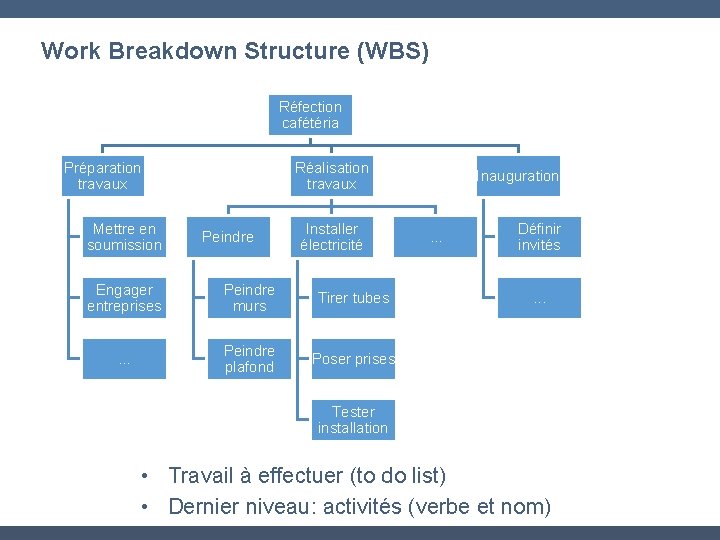 Work Breakdown Structure (WBS)

Réfection cafétéria

Préparation travaux

Mettre en soumission

Engager entreprises

...

Réalisation travaux

Peindre

Peindre murs

Peindre plafond

Installer électricité

Tirer tubes

Poser prises

Tester installation

...

Inauguration

Définir invités

...

• Travail à effectuer (to do list)
• Dernier niveau: activités (verbe et nom)